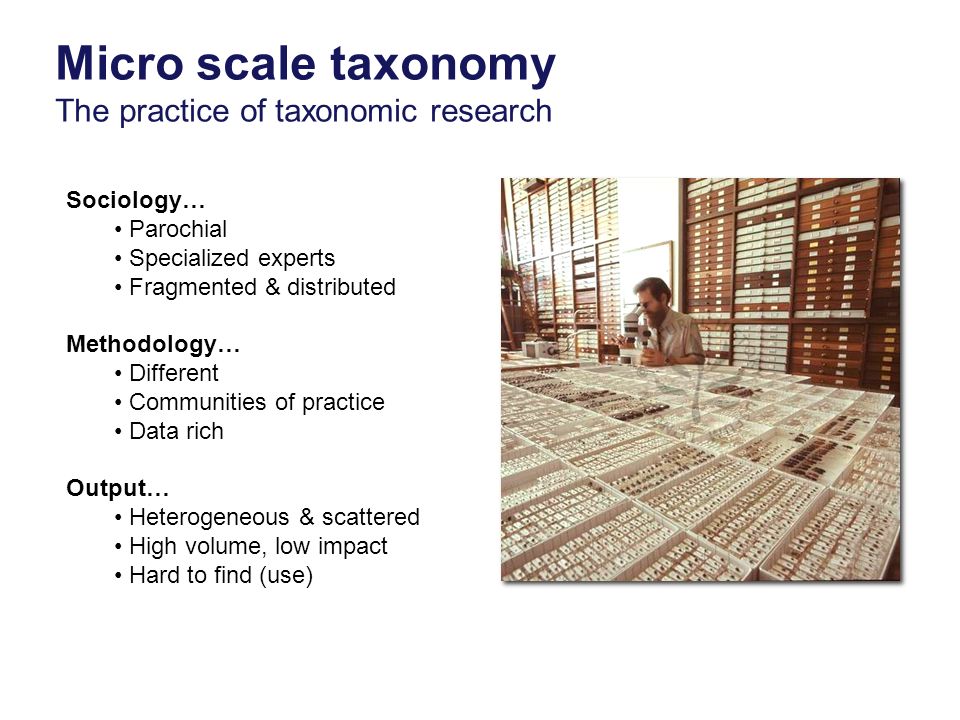 Micro scale taxonomy
The practice of taxonomic research

Sociology…
• Parochial
• Specialized experts
• Fragmented & distributed

Methodology…
• Different
• Communities of practice
• Data rich

Output…
• Heterogeneous & scattered
• High volume, low impact
• Hard to find (use)